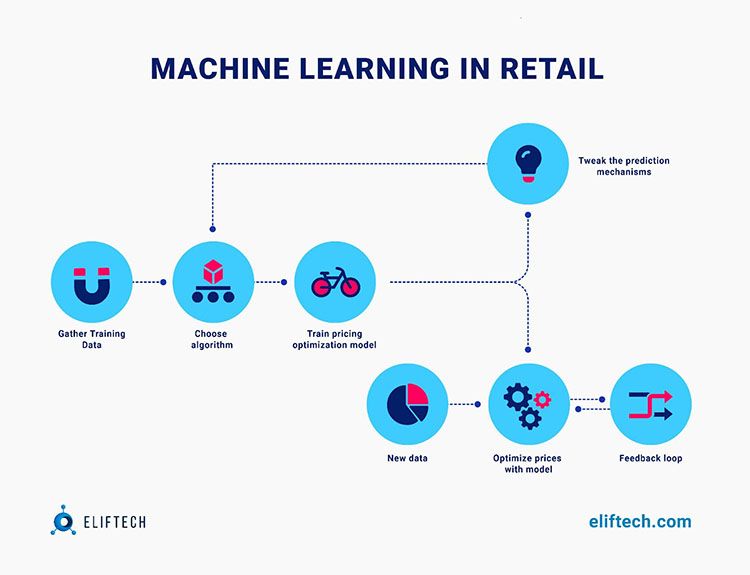 MACHINE LEARNING IN RETAIL

Tweak the prediction mechanisms

Gather Training Data

Choose algorithm

Train pricing optimization model

New data

Optimize prices with model

Feedback loop

ELIFTECH

eliftech.com